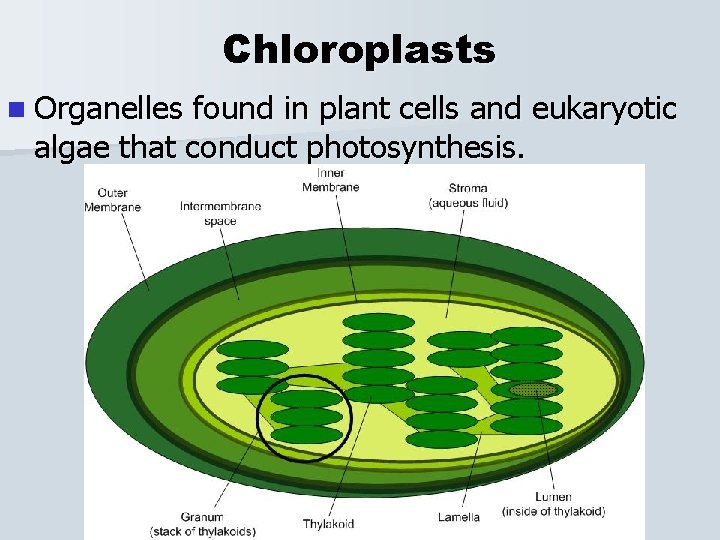 Chloroplasts

Organelles found in plant cells and eukaryotic algae that conduct photosynthesis.

Outer Membrane

Intermembrane space

Inner Membrane

Stroma (aqueous fluid)

Granum (stack of thylakoids)

Thylakoid

Lamella

Lumen (inside of thylakoid)